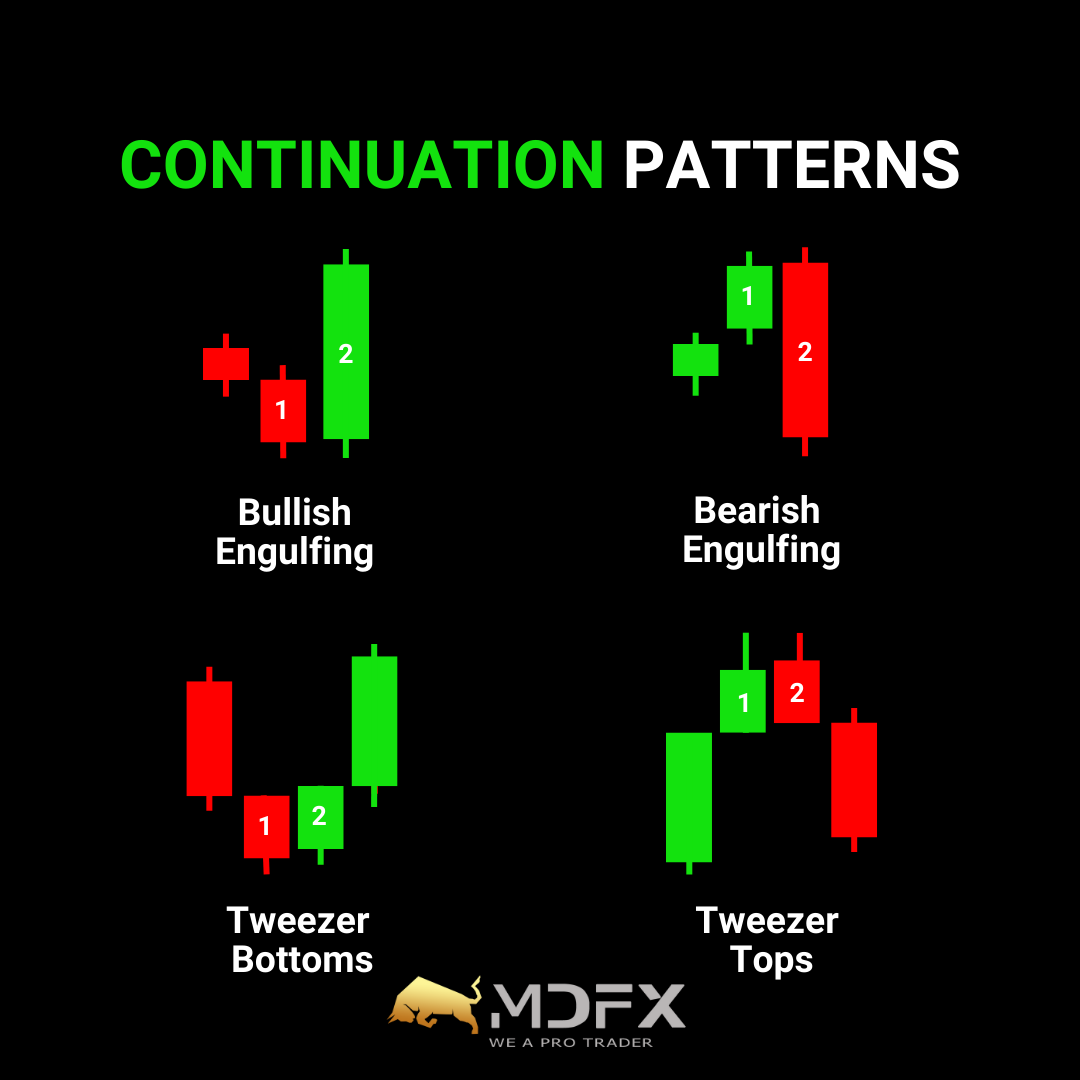 CONTINUATION PATTERNS

1
2
Bullish Engulfing

1
2
Bearish Engulfing

1
2
Tweezer Bottoms

1
2
Tweezer Tops

MDFX
WE A PRO TRADER